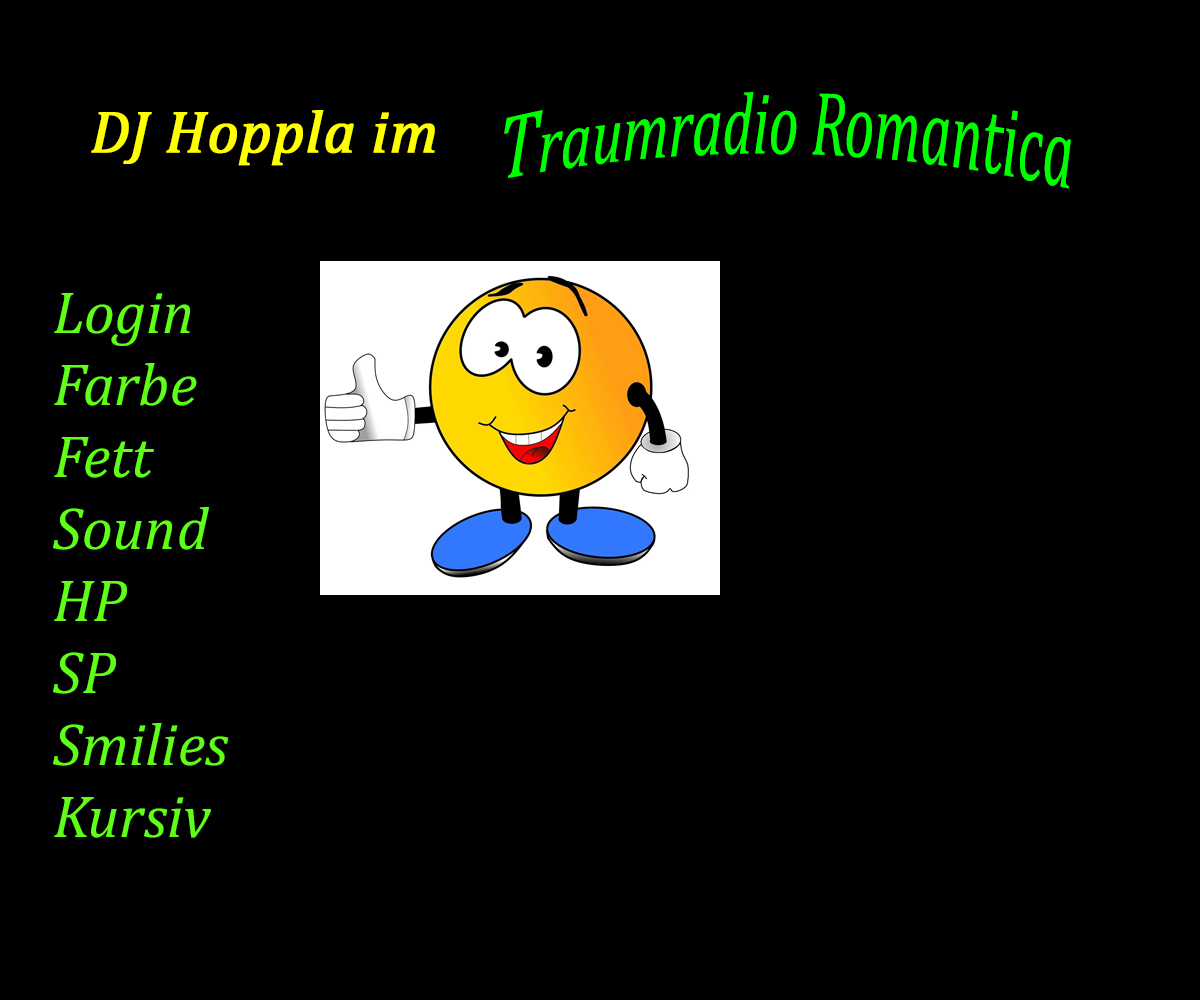 DJ Hoppla im Traumradio Romantica

Login
Farbe
Fett
Sound
HP
SP
Smilies
Kursiv